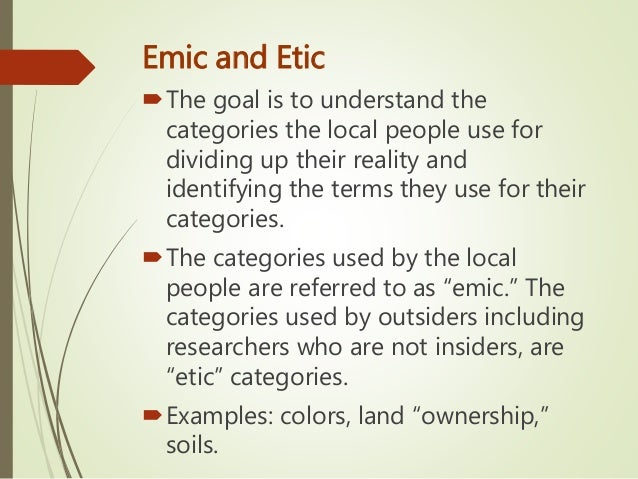 Emic and Etic

The goal is to understand the categories the local people use for dividing up their reality and identifying the terms they use for their categories.

The categories used by the local people are referred to as “emic.” The categories used by outsiders including researchers who are not insiders, are “etic” categories.

Examples: colors, land “ownership,” soils.